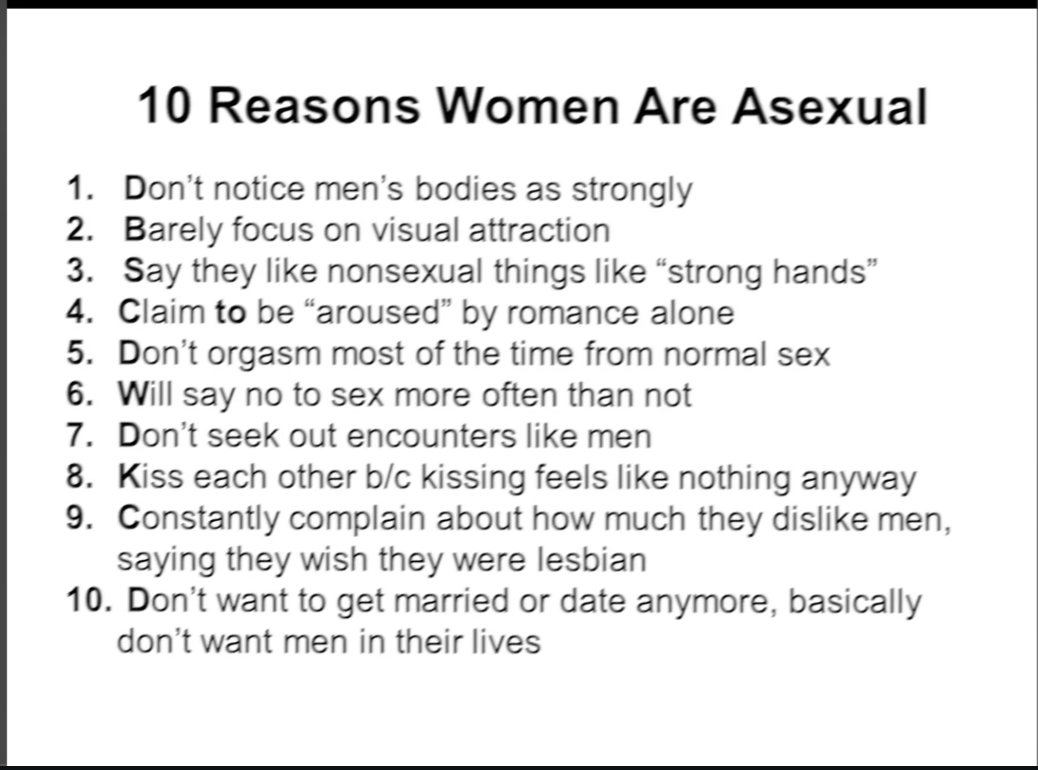 10 Reasons Women Are Asexual

1. Don't notice men's bodies as strongly
2. Barely focus on visual attraction
3. Say they like nonsexual things like "strong hands"
4. Claim to be "aroused" by romance alone
5. Don't orgasm most of the time from normal sex
6. Will say no to sex more often than not
7. Don't seek out encounters like men
8. Kiss each other b/c kissing feels like nothing anyway
9. Constantly complain about how much they dislike men, saying they wish they were lesbian
10. Don't want to get married or date anymore, basically don't want men in their lives